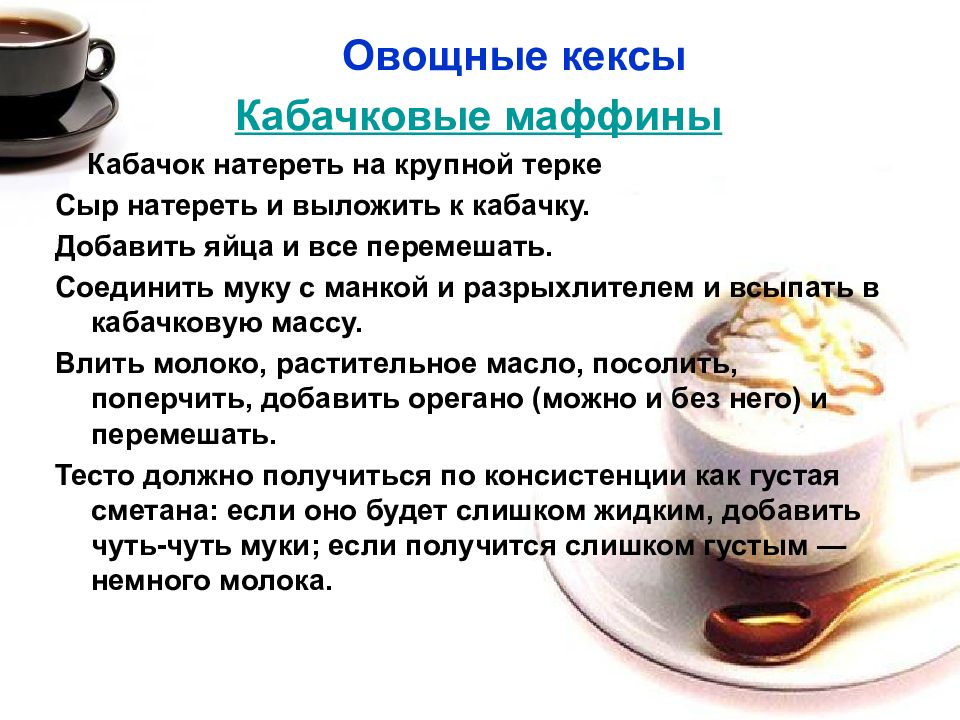 Овощные кексы

Кабачковые маффины

Кабачок натереть на крупной терке

Сыр натереть и выложить к кабачку.

Добавить яйца и все перемешать.

Соединить муку с манкой и разрыхлителем и всыпать в кабачковую массу.

Влить молоко, растительное масло, посолить, поперчить, добавить орегано (можно и без него) и перемешать.

Тесто должно получиться по консистенции как густая сметана: если оно будет слишком жидким, добавить чуть-чуть муки; если получится слишком густым — немного молока.